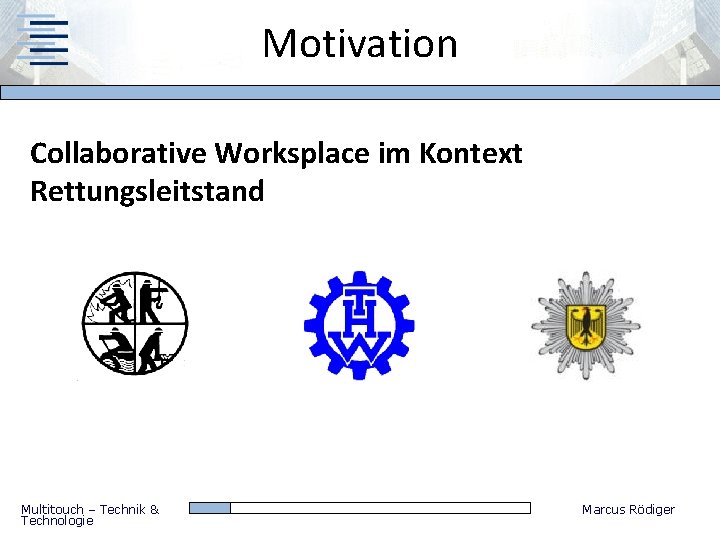 Motivation

Collaborative Worksplace im Kontext Rettungsleitstand

THW

Multitouch – Technik & Technologie

Marcus Rödiger